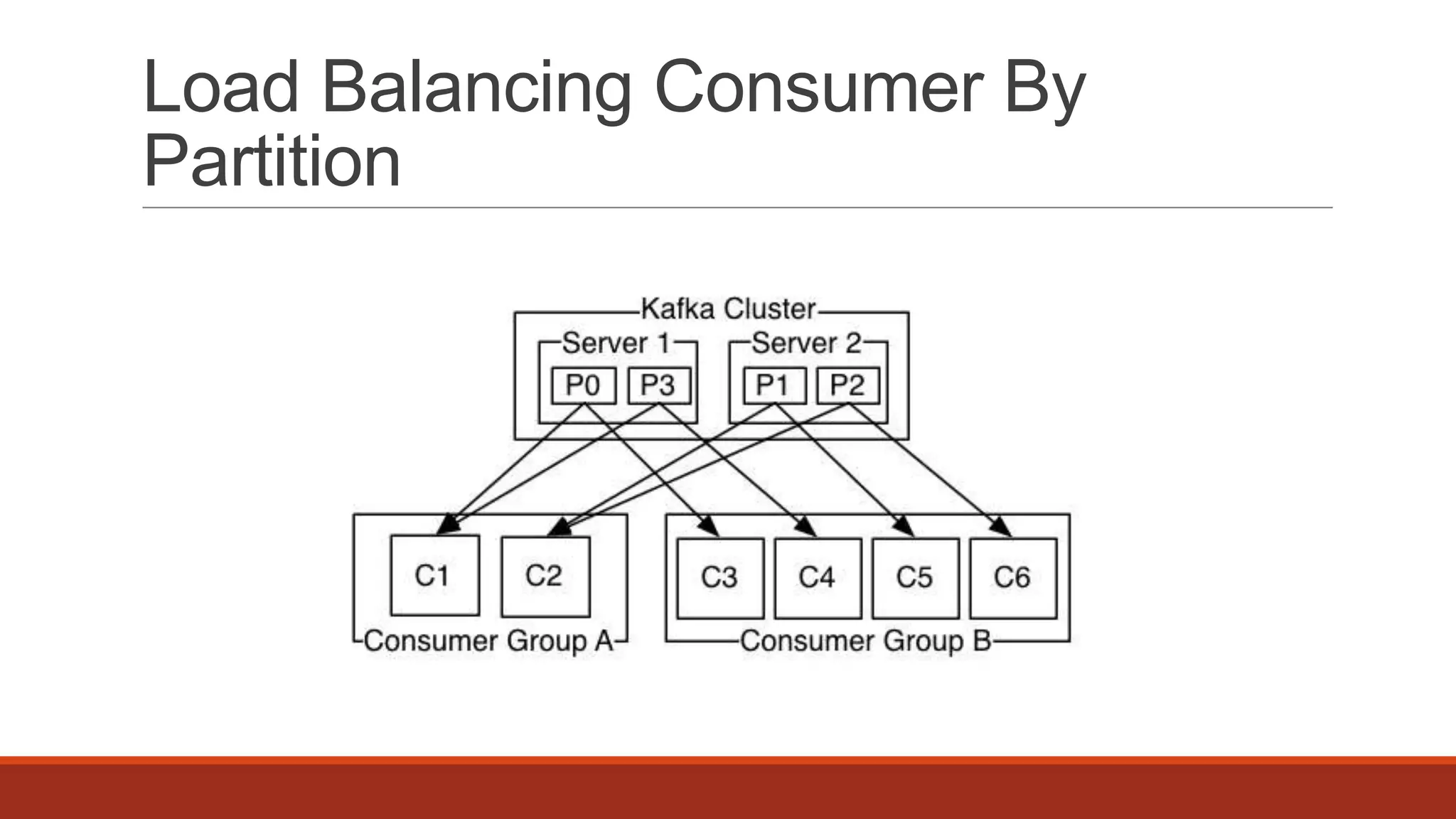 Load Balancing Consumer By Partition

Kafka Cluster

Server 1

P0

P3

Server 2

P1

P2

C1

C2

Consumer Group A

C3

C4

C5

C6

Consumer Group B